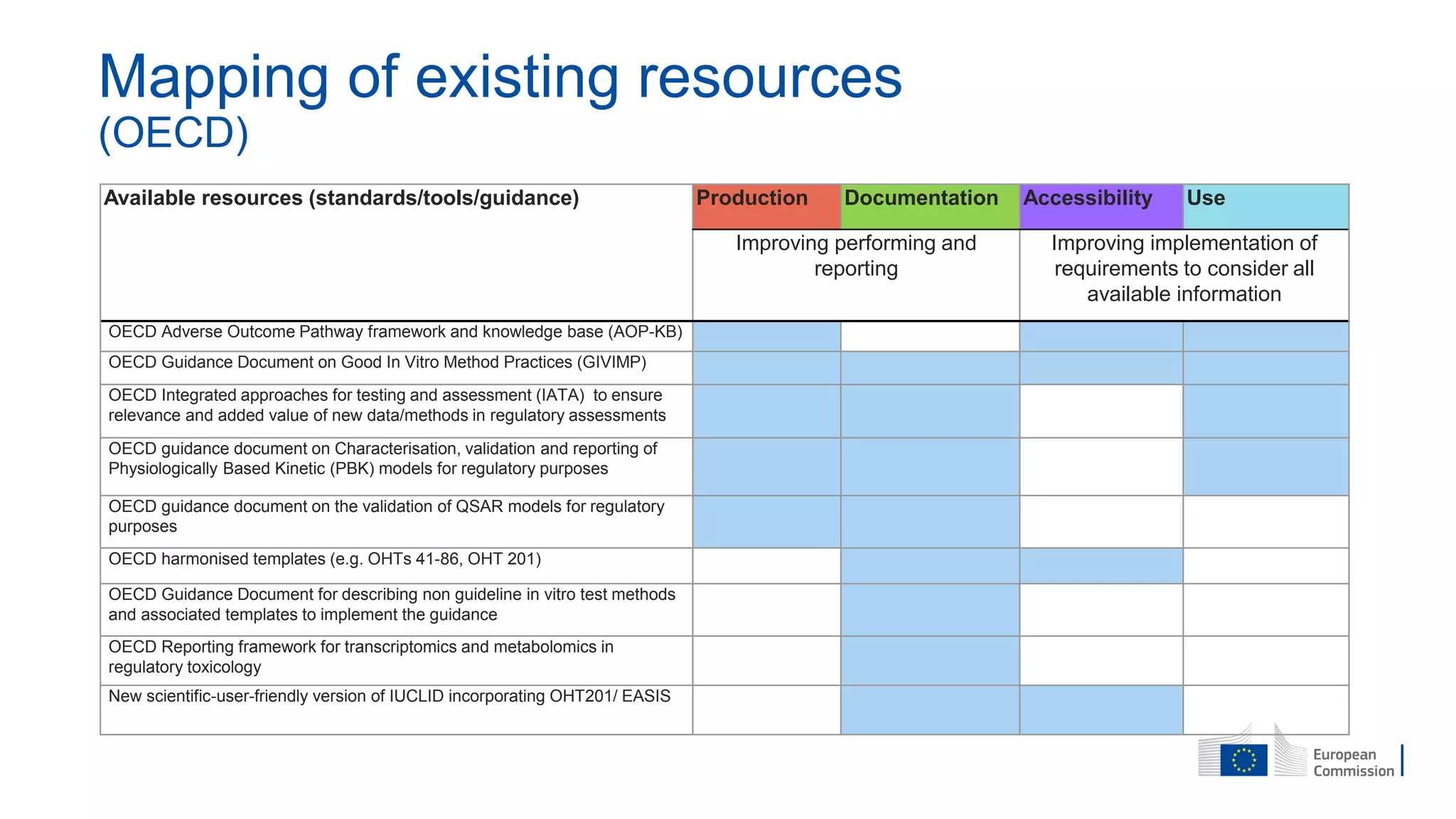 Mapping of existing resources
(OECD)

| Available resources (standards/tools/guidance) | Production | Documentation | Accessibility | Use |
|---|---|---|---|---|
| | Improving performing and reporting | | Improving implementation of requirements to consider all available information | |
| OECD Adverse Outcome Pathway framework and knowledge base (AOP-KB) | | | | |
| OECD Guidance Document on Good In Vitro Method Practices (GIVIMP) | | | | |
| OECD Integrated approaches for testing and assessment (IATA) to ensure relevance and added value of new data/methods in regulatory assessments | | | | |
| OECD guidance document on Characterisation, validation and reporting of Physiologically Based Kinetic (PBK) models for regulatory purposes | | | | |
| OECD guidance document on the validation of QSAR models for regulatory purposes | | | | |
| OECD harmonised templates (e.g. OHTs 41-86, OHT 201) | | | | |
| OECD Guidance Document for describing non guideline in vitro test methods and associated templates to implement the guidance | | | | |
| OECD Reporting framework for transcriptomics and metabolomics in regulatory toxicology | | | | |
| New scientific-user-friendly version of IUCLID incorporating OHT201/ EASIS | | | | |

European Commission